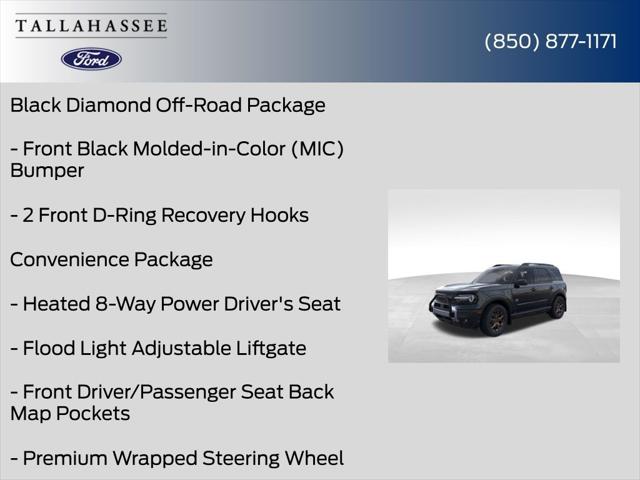 TALLAHASSEE

Ford

(850) 877-1171

Black Diamond Off-Road Package

- Front Black Molded-in-Color (MIC) Bumper

- 2 Front D-Ring Recovery Hooks

Convenience Package

- Heated 8-Way Power Driver's Seat

- Flood Light Adjustable Liftgate

- Front Driver/Passenger Seat Back Map Pockets

- Premium Wrapped Steering Wheel